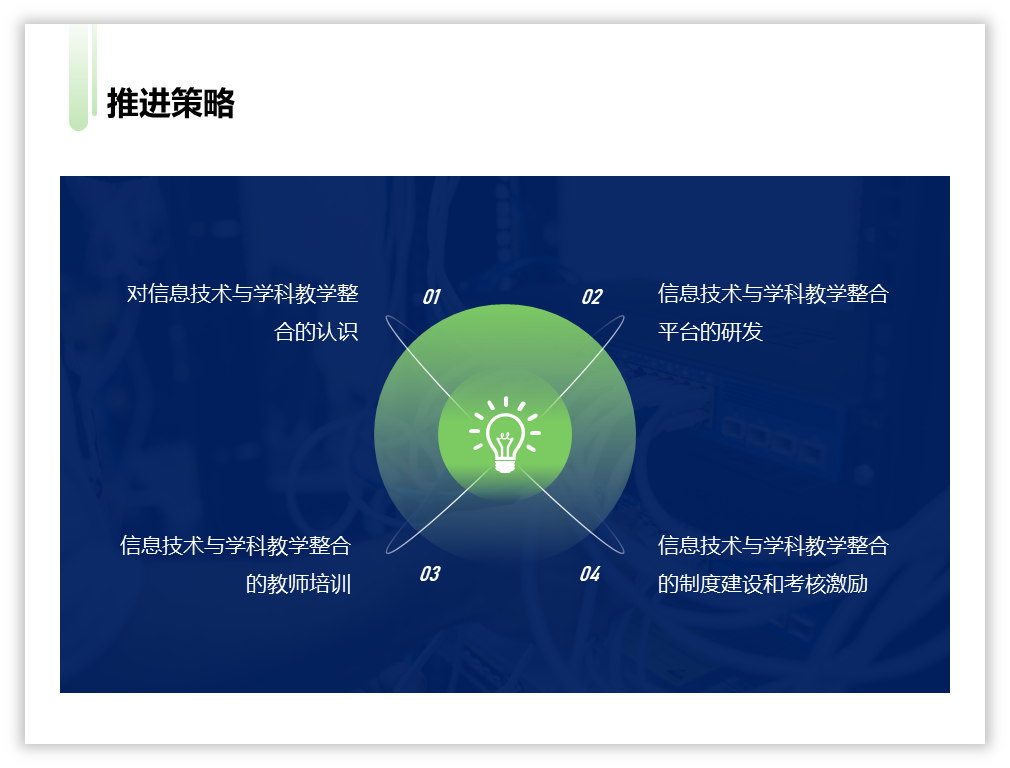 推进策略

对信息技术与学科教学整合的认识

01

02

信息技术与学科教学整合平台的研发

信息技术与学科教学整合的教师培训

03

04

信息技术与学科教学整合的制度建设和考核激励